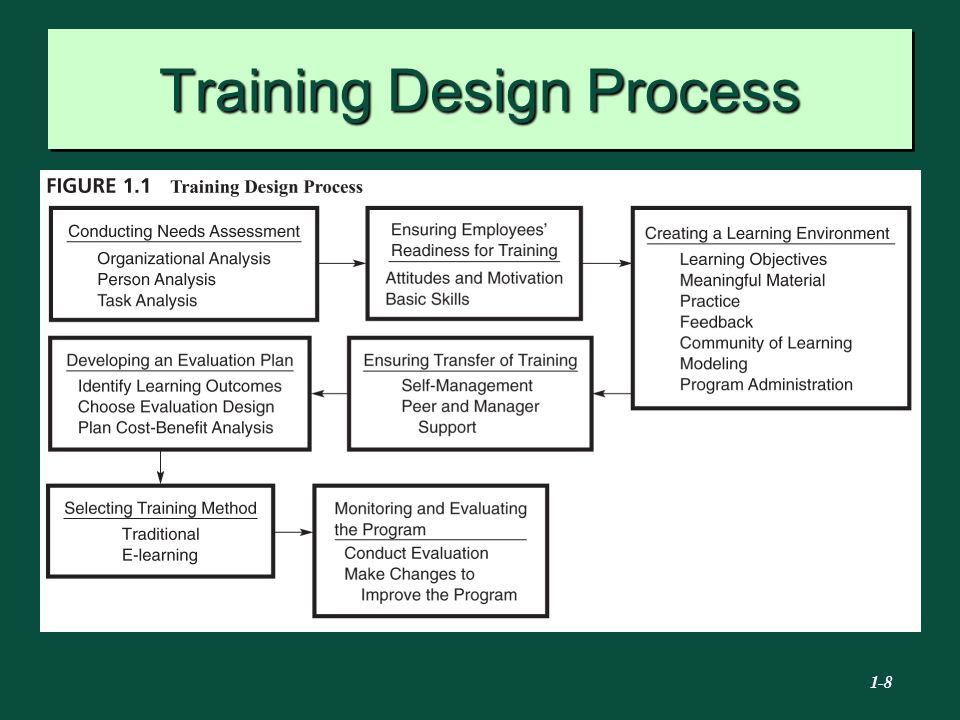 Training Design Process

FIGURE 1.1 Training Design Process

Conducting Needs Assessment
Organizational Analysis
Person Analysis
Task Analysis

Ensuring Employees' Readiness for Training
Attitudes and Motivation
Basic Skills

Creating a Learning Environment
Learning Objectives
Meaningful Material
Practice
Feedback
Community of Learning
Modeling
Program Administration

Ensuring Transfer of Training
Self-Management
Peer and Manager Support

Developing an Evaluation Plan
Identify Learning Outcomes
Choose Evaluation Design
Plan Cost-Benefit Analysis

Selecting Training Method
Traditional
E-learning

Monitoring and Evaluating the Program
Conduct Evaluation
Make Changes to Improve the Program

1-8